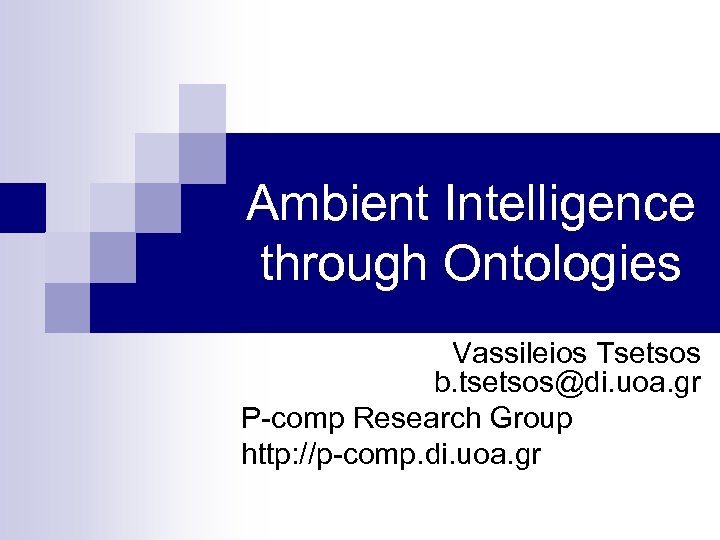 Ambient Intelligence through Ontologies

Vassileios Tsetsos
b.tsetsos@di.uoa.gr

P-comp Research Group
http://p-comp.di.uoa.gr